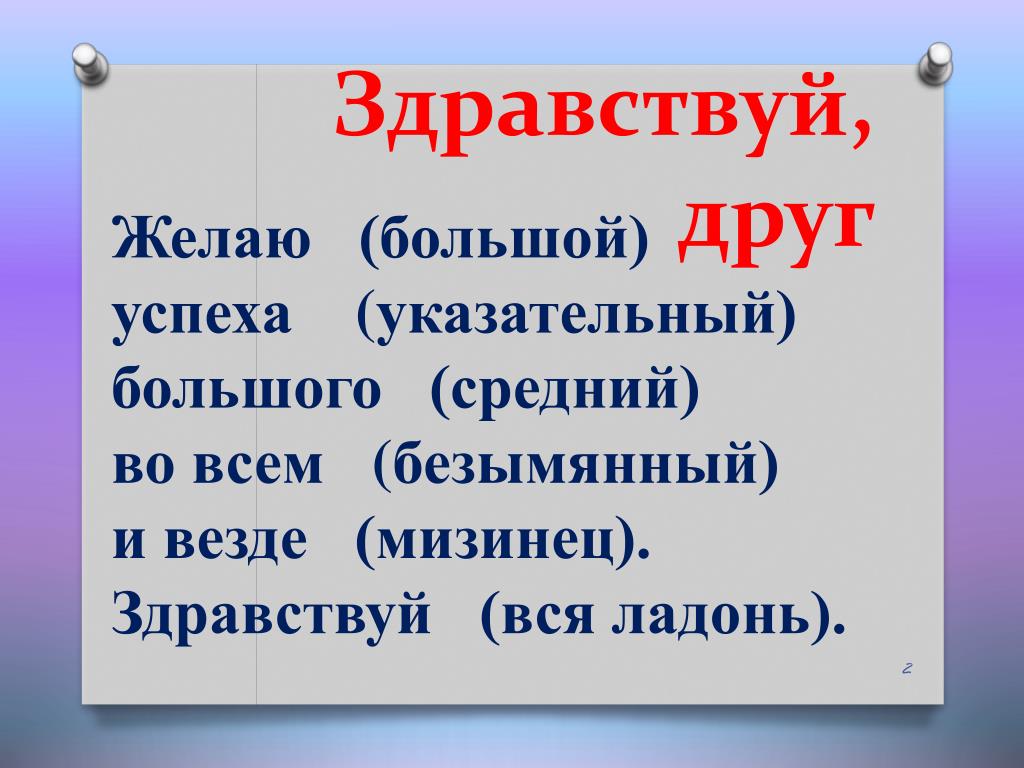 Здравствуй, друг

Желаю (большой)
успеха (указательный)
большого (средний)
во всем (безымянный)
и везде (мизинец).
Здравствуй (вся ладонь).

2